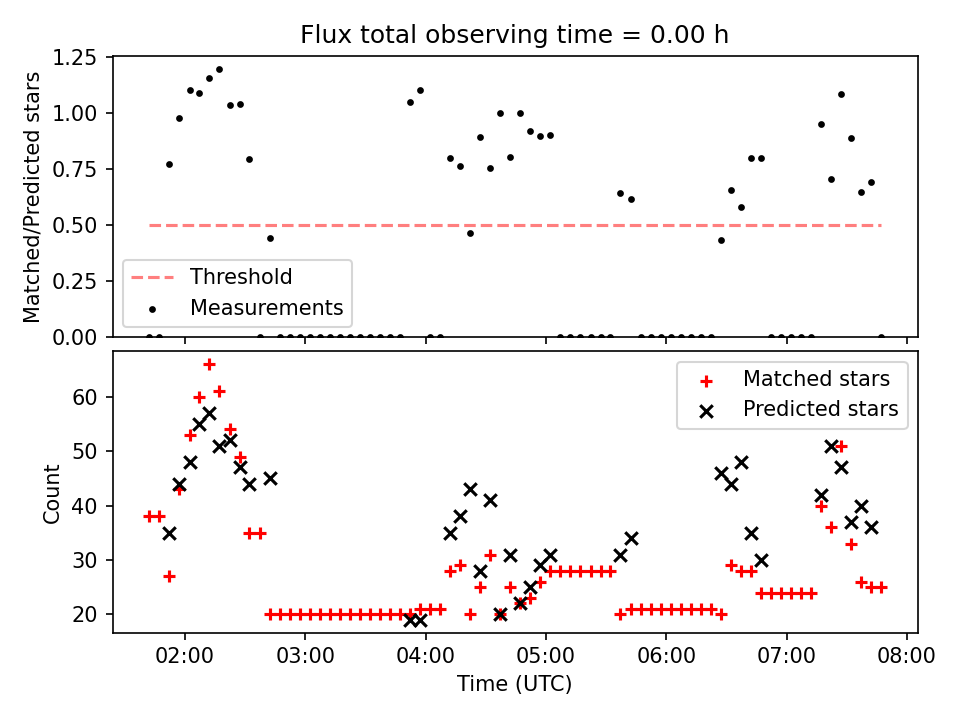 Flux total observing time = 0.00 h

Matched/Predicted stars

1.25
1.00
0.75
0.50
0.25
0.00

Threshold
Measurements

Count

60
50
40
30
20

Matched stars
Predicted stars

02:00
03:00
04:00
05:00
06:00
07:00
08:00

Time (UTC)